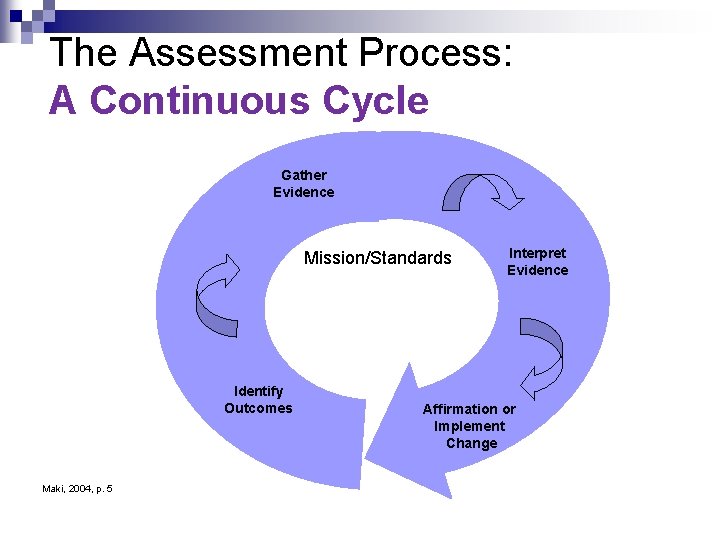 The Assessment Process:
A Continuous Cycle

Gather Evidence

Mission/Standards

Interpret Evidence

Affirmation or Implement Change

Identify Outcomes

Maki, 2004, p. 5